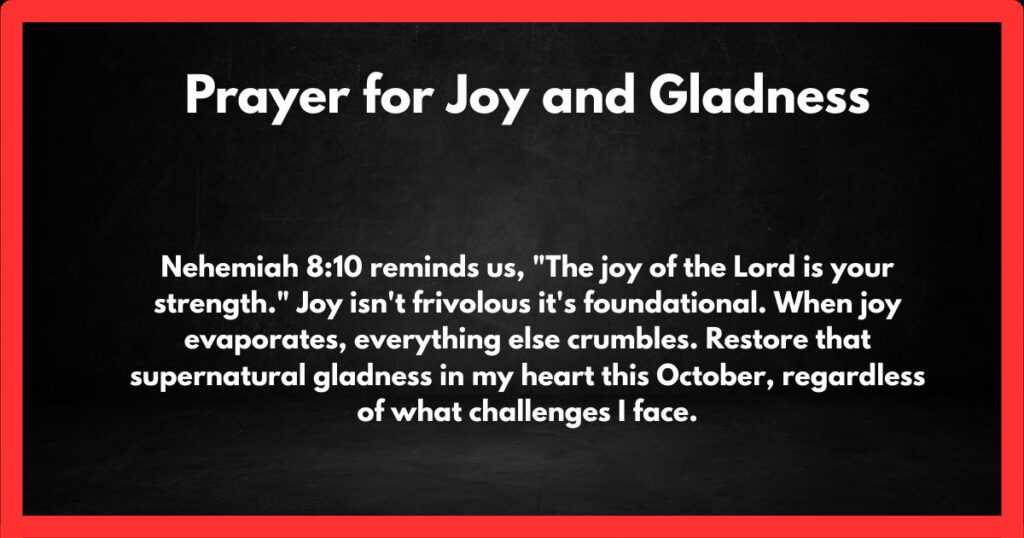 Prayer for Joy and Gladness

Nehemiah 8:10 reminds us, "The joy of the Lord is your strength." Joy isn't frivolous it's foundational. When joy evaporates, everything else crumbles. Restore that supernatural gladness in my heart this October, regardless of what challenges I face.